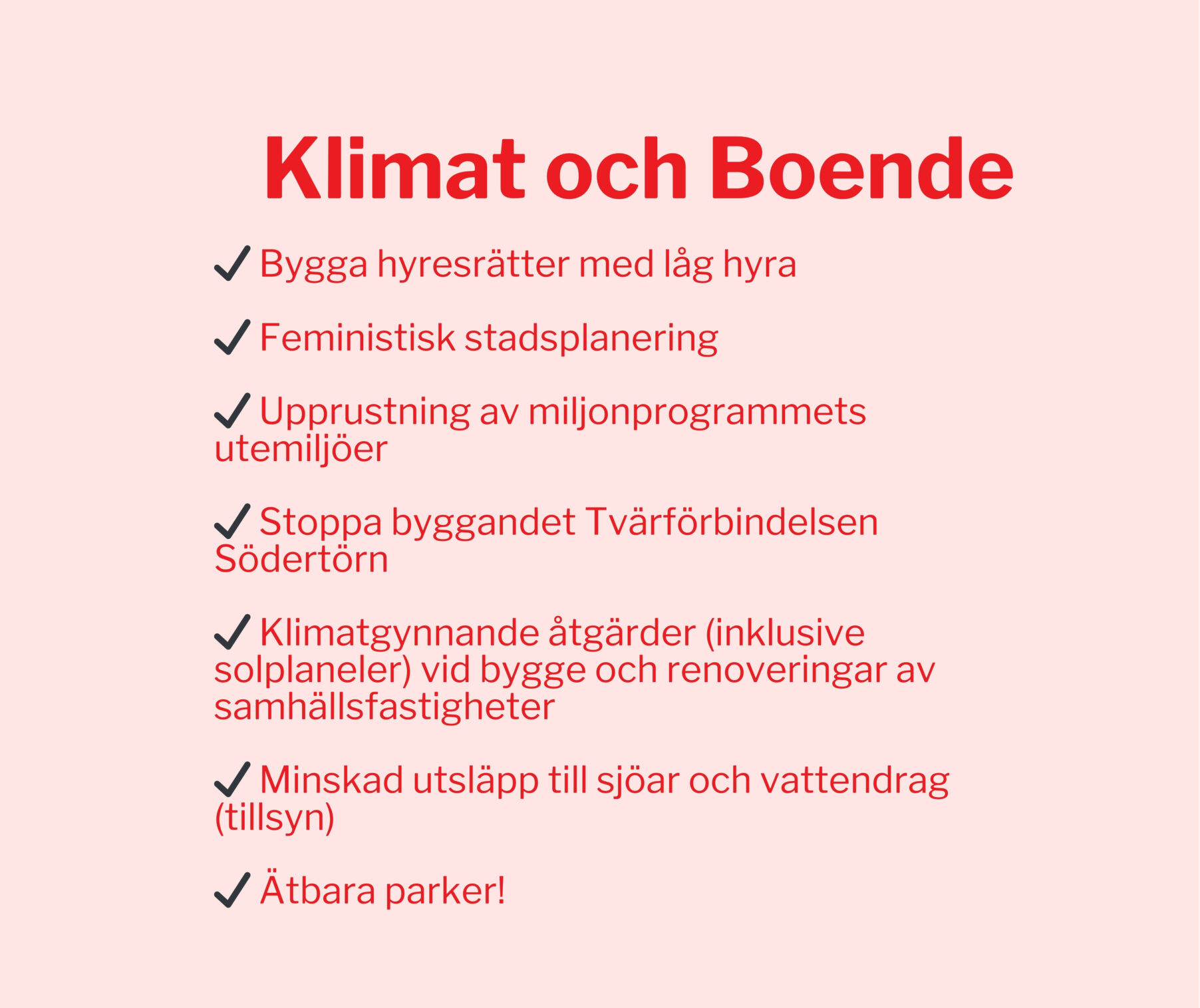 Klimat och Boende

✓ Bygga hyresrätter med låg hyra

✓ Feministisk stadsplanering

✓ Upprustning av miljonprogrammets utemiljöer

✓ Stoppa byggandet Tvärförbindelsen Södertörn

✓ Klimatgynnande åtgärder (inklusive solplaneler) vid bygge och renoveringar av samhällsfastigheter

✓ Minskad utsläpp till sjöar och vattendrag (tillsyn)

✓ Ätbara parker!